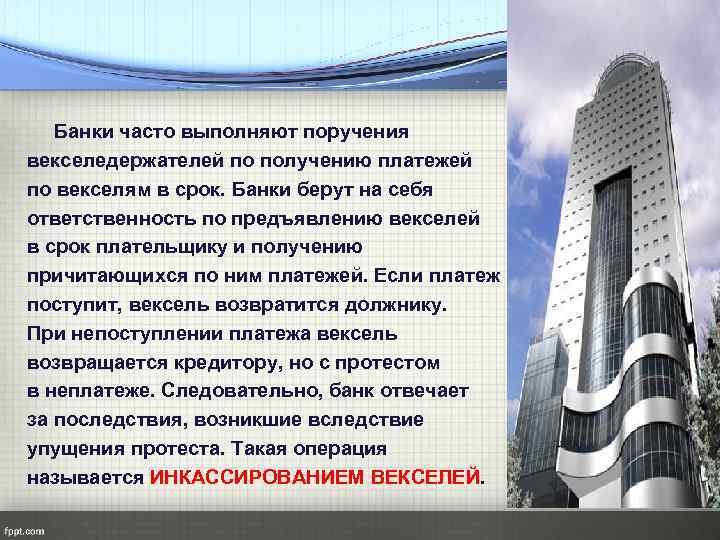 Банки часто выполняют поручения векселедержателей по получению платежей по векселям в срок. Банки берут на себя ответственность по предъявлению векселей в срок плательщику и получению причитающихся по ним платежей. Если платеж поступит, вексель возвратится должнику. При непоступлении платежа вексель возвращается кредитору, но с протестом в неплатеже. Следовательно, банк отвечает за последствия, возникшие вследствие упущения протеста. Такая операция называется ИНКАССИРОВАНИЕМ ВЕКСЕЛЕЙ.

fppt.com